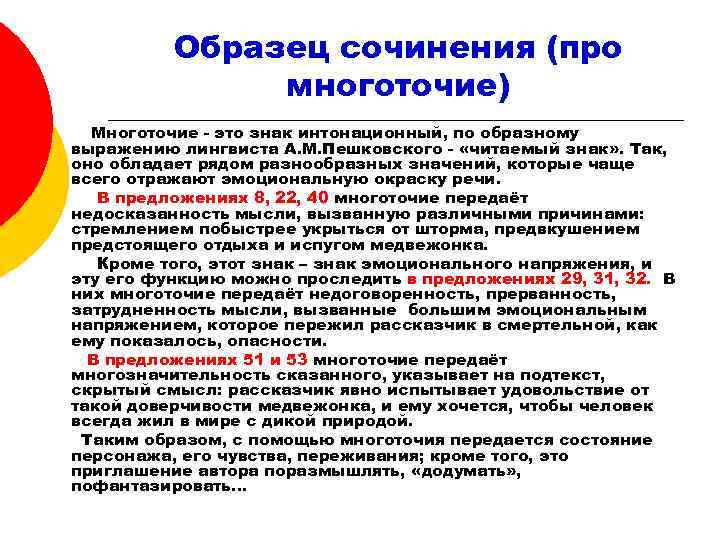 Образец сочинения (про многоточие)

Многоточие - это знак интонационный, по образному выражению лингвиста А.М.Пешковского - «читаемый знак». Так, оно обладает рядом разнообразных значений, которые чаще всего отражают эмоциональную окраску речи.

В предложениях 8, 22, 40 многоточие передаёт недосказанность мысли, вызванную различными причинами: стремлением побыстрее укрыться от шторма, предвкушением предстоящего отдыха и испугом медвежонка.

Кроме того, этот знак – знак эмоционального напряжения, и эту его функцию можно проследить в предложениях 29, 31, 32. В них многоточие передаёт недоговоренность, прерванность, затрудненность мысли, вызванные большим эмоциональным напряжением, которое пережил рассказчик в смертельной, как ему показалось, опасности.

В предложениях 51 и 53 многоточие передаёт многозначительность сказанного, указывает на подтекст, скрытый смысл: рассказчик явно испытывает удовольствие от такой доверчивости медвежонка, и ему хочется, чтобы человек всегда жил в мире с дикой природой.

Таким образом, с помощью многоточия передается состояние персонажа, его чувства, переживания; кроме того, это приглашение автора поразмышлять, «додумать», пофантазировать...